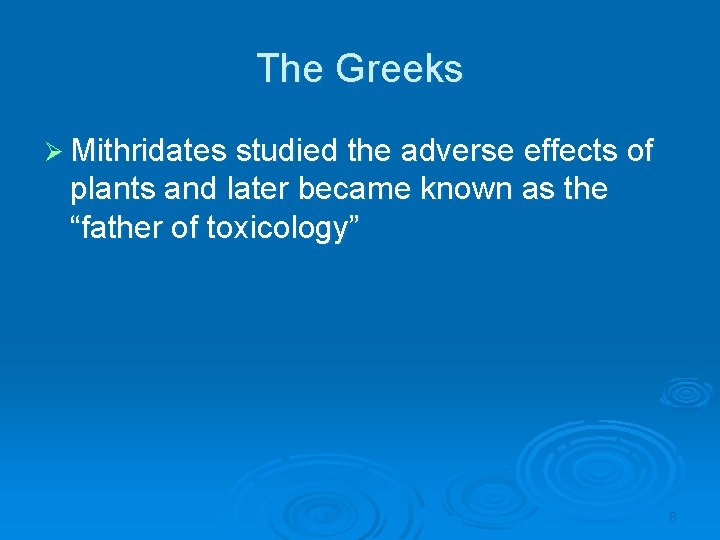 The Greeks

➢ Mithridates studied the adverse effects of plants and later became known as the “father of toxicology”

8